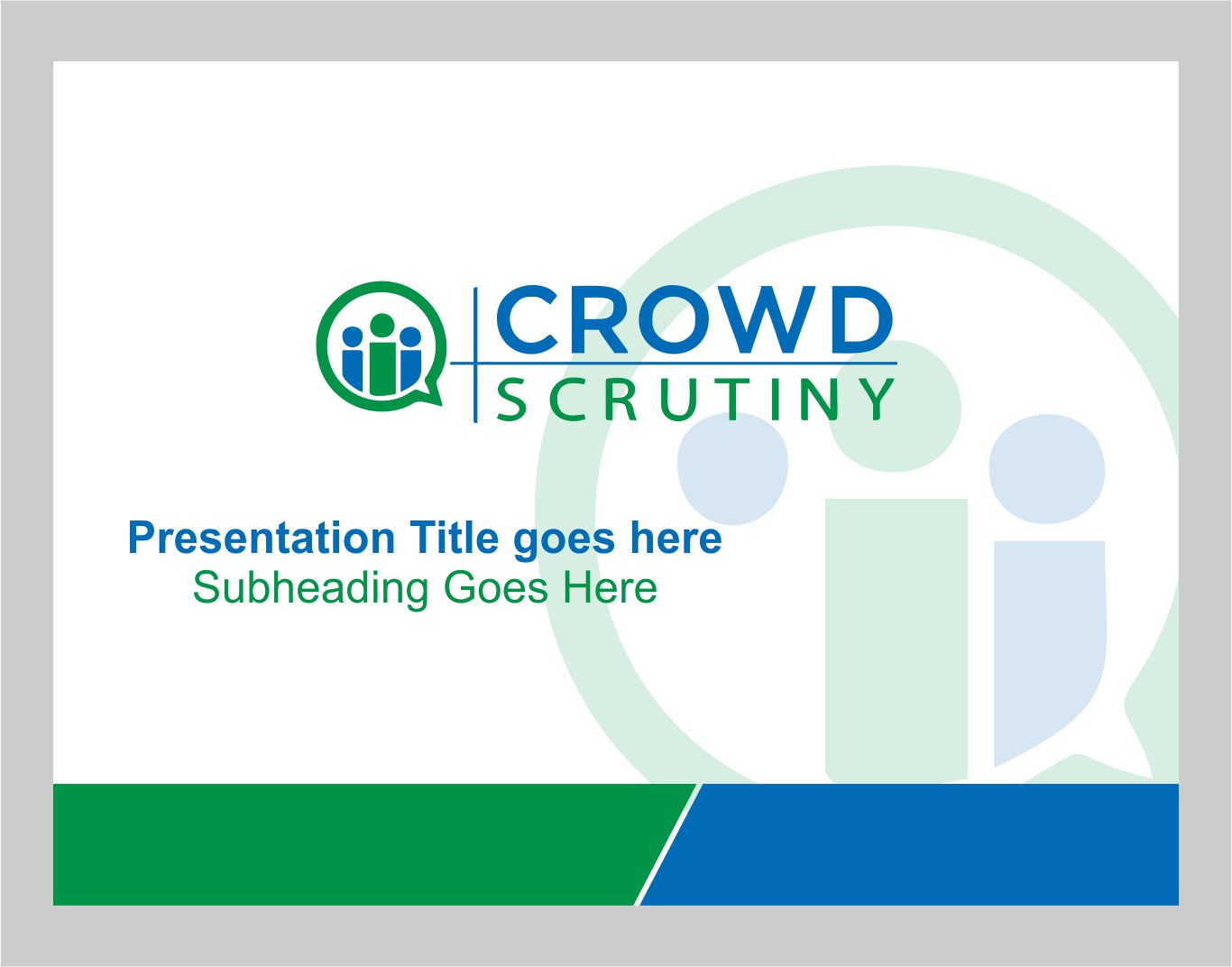 CROWD
SCRUTINY

Presentation Title goes here
Subheading Goes Here